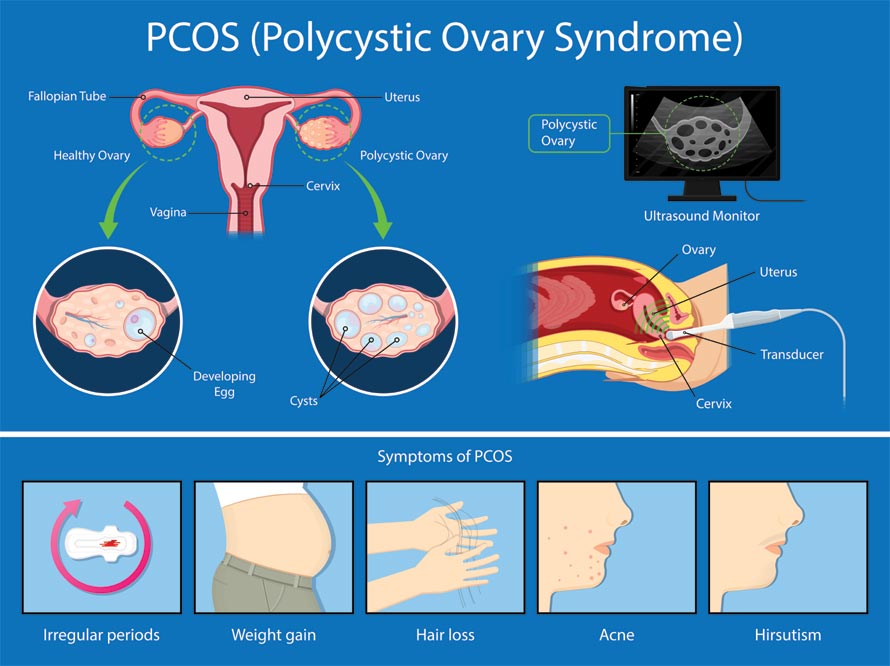 PCOS (Polycystic Ovary Syndrome)

Fallopian Tube
Uterus
Healthy Ovary
Polycystic Ovary
Cervix
Vagina

Developing Egg
Cysts

Polycystic Ovary
Ultrasound Monitor

Ovary
Uterus
Transducer
Cervix

Symptoms of PCOS

Irregular periods
Weight gain
Hair loss
Acne
Hirsutism